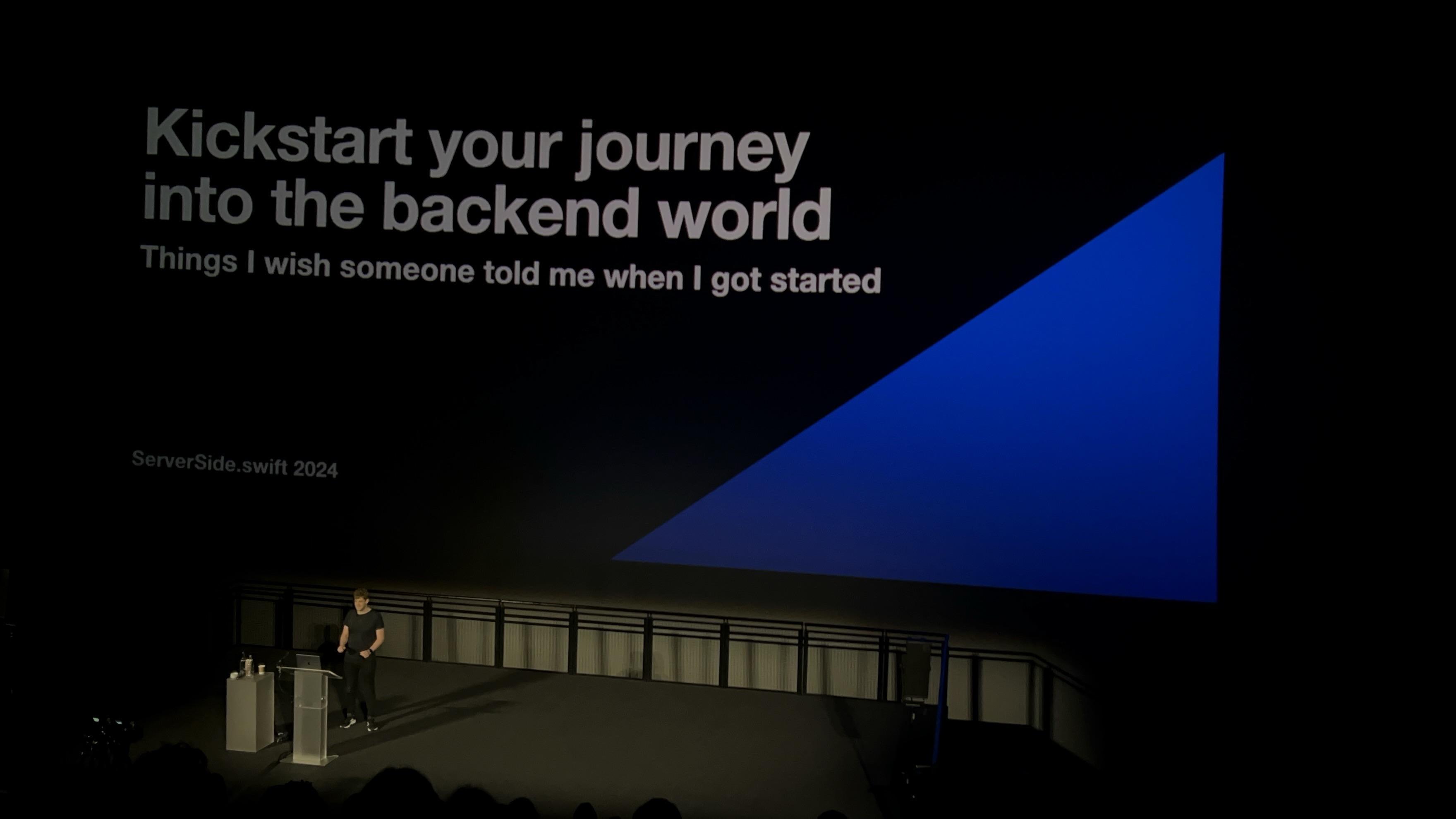 Kickstart your journey into the backend world

Things I wish someone told me when I got started

ServerSide.swift 2024